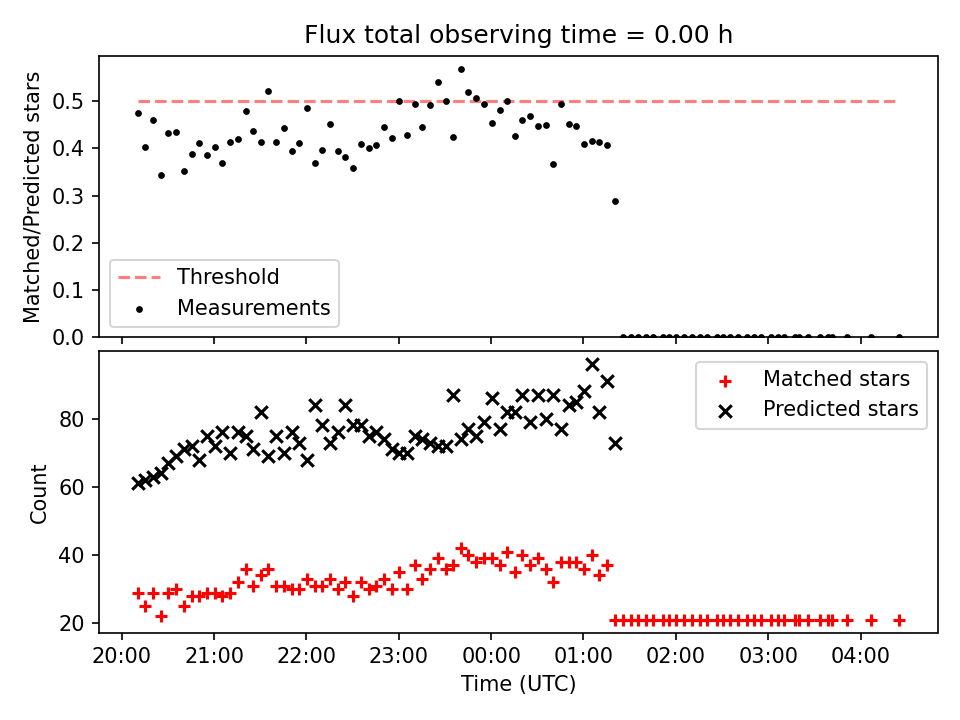 Flux total observing time = 0.00 h

Matched/Predicted stars

0.5
0.4
0.3
0.2
0.1
0.0

Threshold
Measurements

Count

80
60
40
20

Matched stars
Predicted stars

20:00 21:00 22:00 23:00 00:00 01:00 02:00 03:00 04:00

Time (UTC)